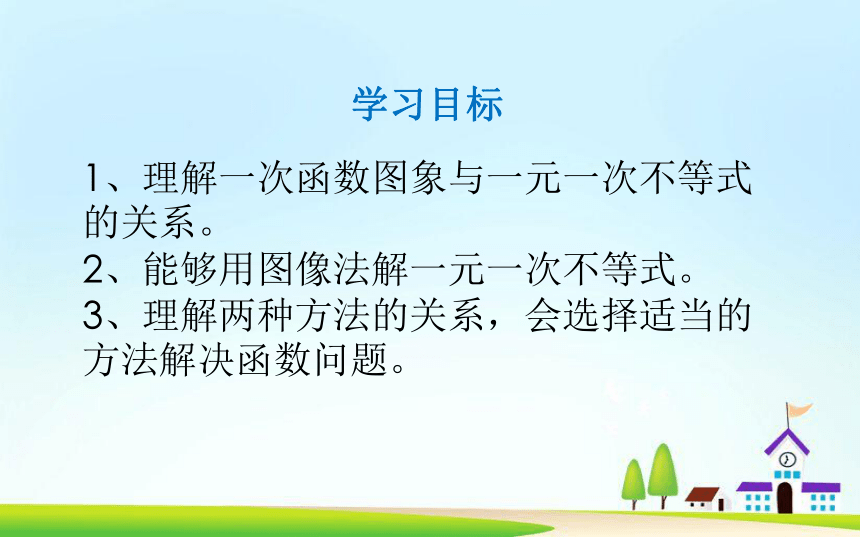 学习目标

1、理解一次函数图象与一元一次不等式的关系。
2、能够用图像法解一元一次不等式。
3、理解两种方法的关系，会选择适当的方法解决函数问题。